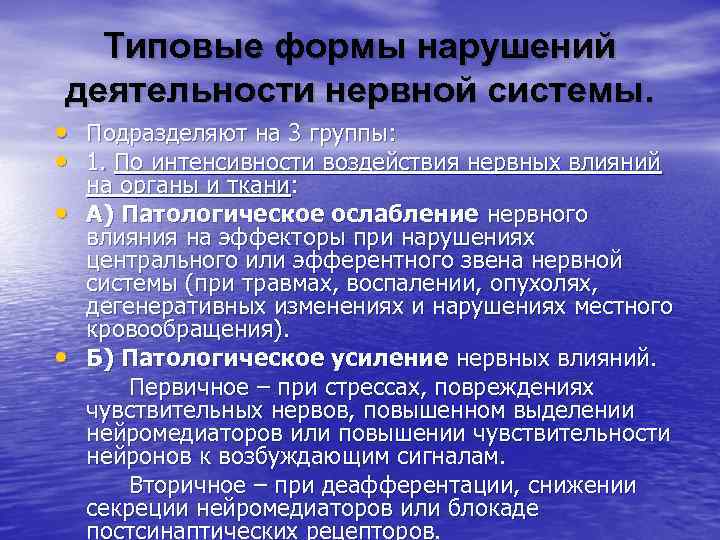 Типовые формы нарушений деятельности нервной системы.

• Подразделяют на 3 группы:
• 1. По интенсивности воздействия нервных влияний на органы и ткани:
• А) Патологическое ослабление нервного влияния на эффекторы при нарушениях центрального или эфферентного звена нервной системы (при травмах, воспалении, опухолях, дегенеративных изменениях и нарушениях местного кровообращения).
• Б) Патологическое усиление нервных влияний.

Первичное – при стрессах, повреждениях чувствительных нервов, повышенном выделении нейромедиаторов или повышении чувствительности нейронов к возбуждающим сигналам.

Вторичное – при деафферентации, снижении секреции нейромедиаторов или блокаде постсинаптических рецепторов.